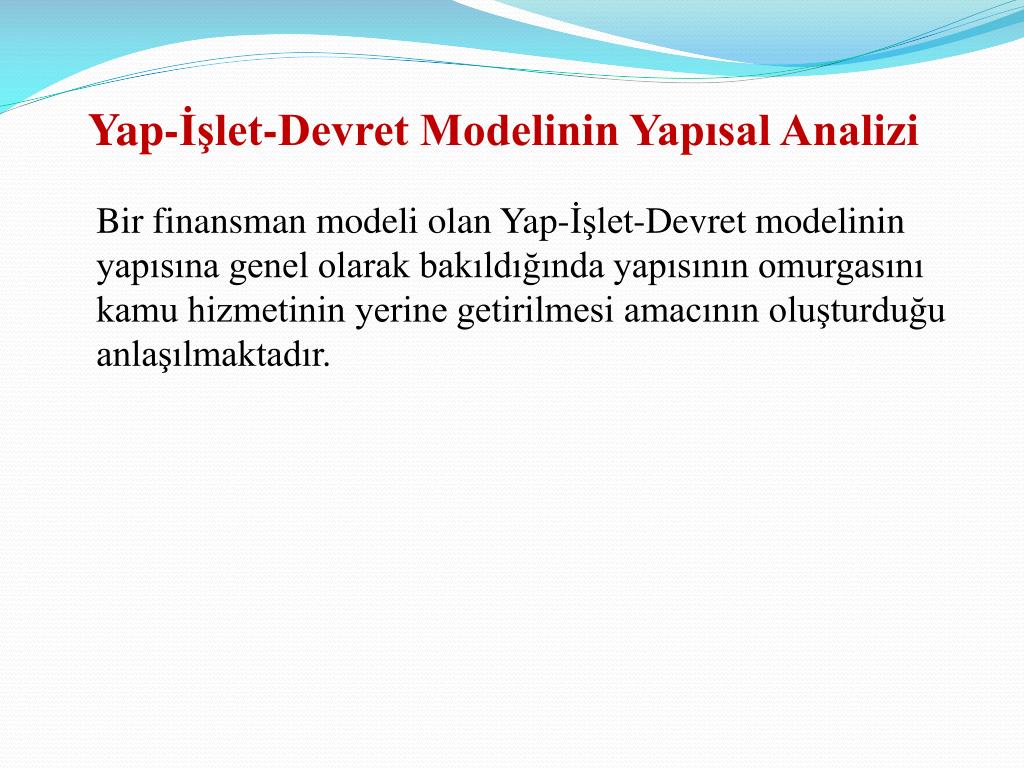 Yap-İşlet-Devret Modelinin Yapısal Analizi

Bir finansman modeli olan Yap-İşlet-Devret modelinin yapısına genel olarak bakıldığında yapısının omurgasını kamu hizmetinin yerine getirilmesi amacının oluşturduğu anlaşılmaktadır.